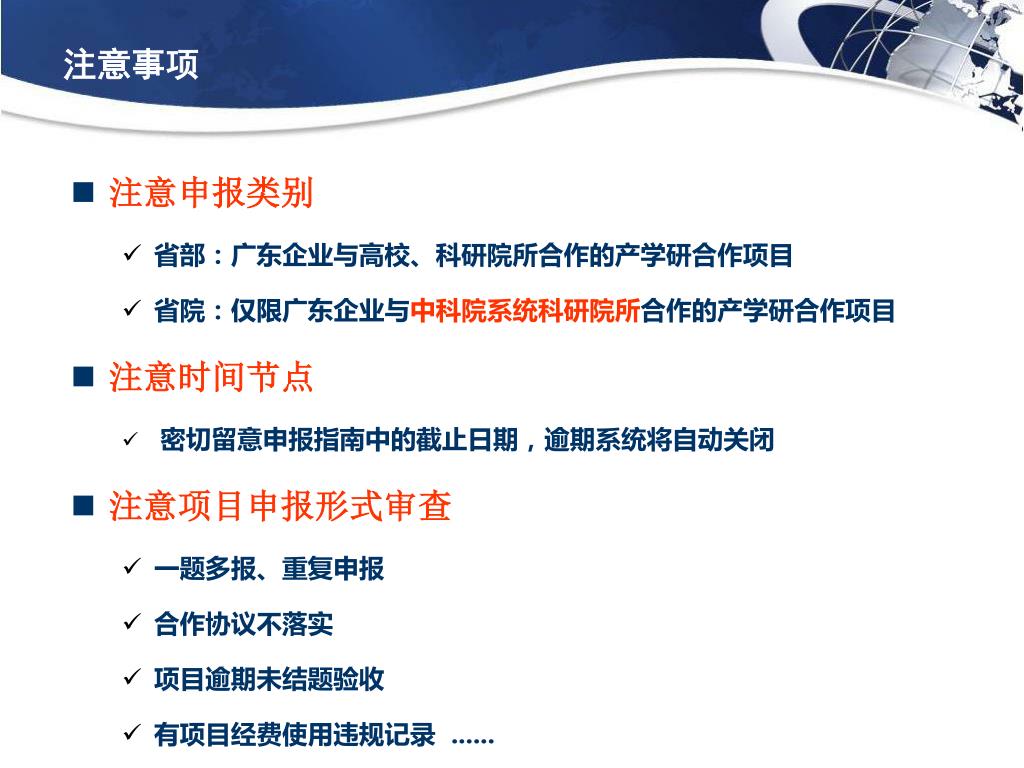 注意事项

■ 注意申报类别

✓ 省部：广东企业与高校、科研院所合作的产学研合作项目

✓ 省院：仅限广东企业与中科院系统科研院所合作的产学研合作项目

■ 注意时间节点

✓ 密切留意申报指南中的截止日期，逾期系统将自动关闭

■ 注意项目申报形式审查

✓ 一题多报、重复申报

✓ 合作协议不落实

✓ 项目逾期未结题验收

✓ 有项目经费使用违规记录 ……